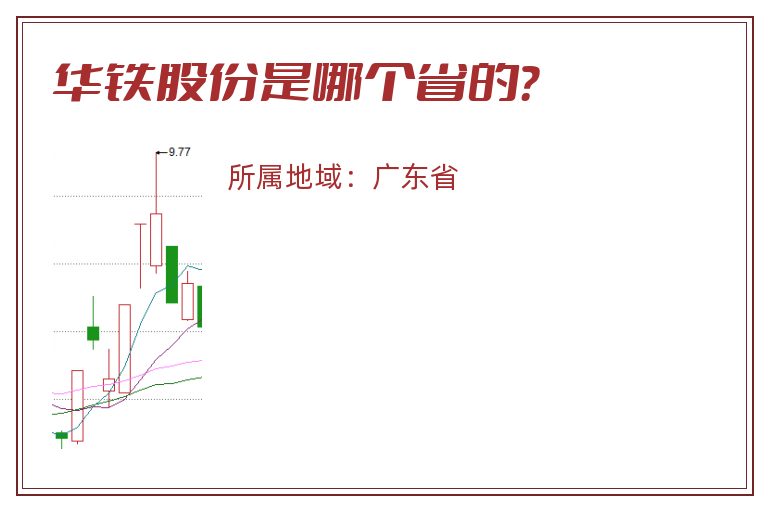 华铁股份是哪个省的?

9.77

所属地域：广东省